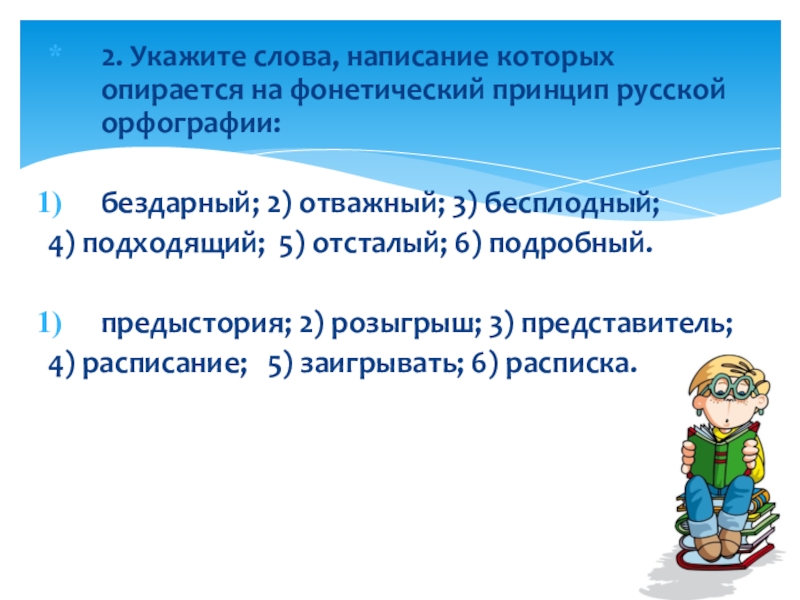 2. Укажите слова, написание которых опирается на фонетический принцип русской орфографии:

1) бездарный; 2) отважный; 3) бесплодный;
4) подходящий; 5) отсталый; 6) подробный.

1) предыстория; 2) розыгрыш; 3) представитель;
4) расписание; 5) заигрывать; 6) расписка.